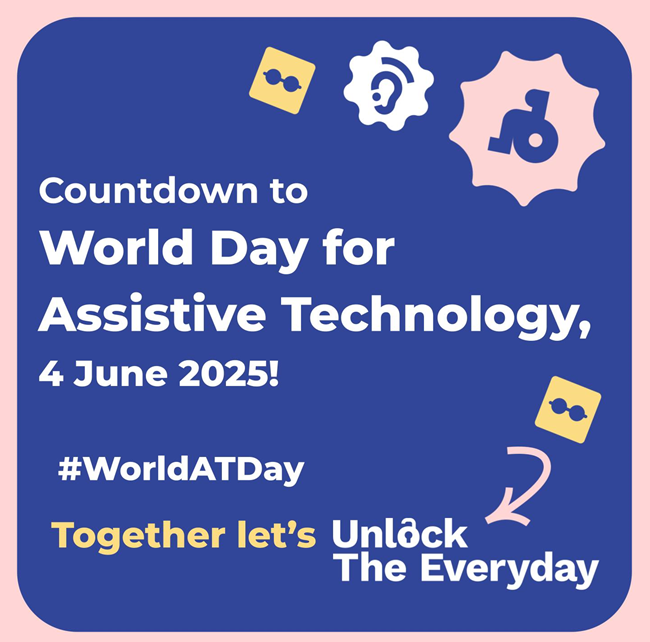 Countdown to
World Day for Assistive Technology, 4 June 2025!

#WorldATDay

Together let's Unlock The Everyday